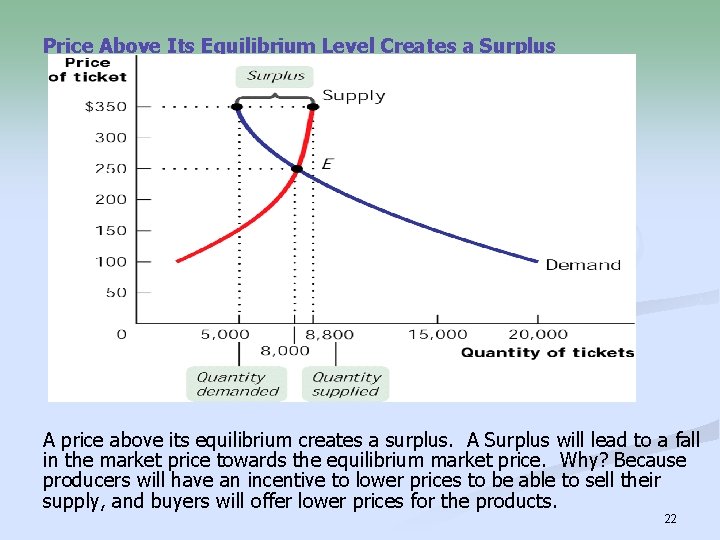 Price Above Its Equilibrium Level Creates a Surplus

Price of ticket

Surplus

Supply

$350
300
250
200
150
100
50
0

E

Demand

5,000
8,000
8,800
15,000
20,000

Quantity of tickets

Quantity demanded

Quantity supplied

A price above its equilibrium creates a surplus. A Surplus will lead to a fall in the market price towards the equilibrium market price. Why? Because producers will have an incentive to lower prices to be able to sell their supply, and buyers will offer lower prices for the products.

22